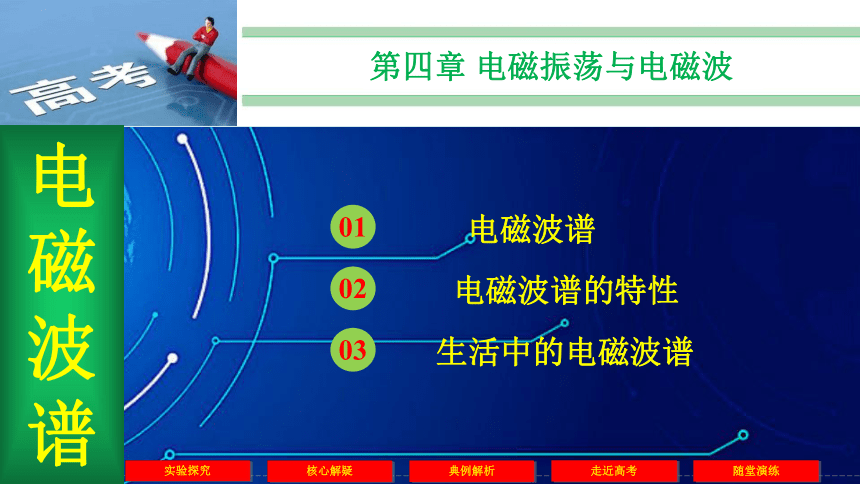 高考

第四章 电磁振荡与电磁波

电磁波谱

01 电磁波谱

02 电磁波谱的特性

03 生活中的电磁波谱

实验探究 核心解疑 典例解析 走近高考 随堂演练